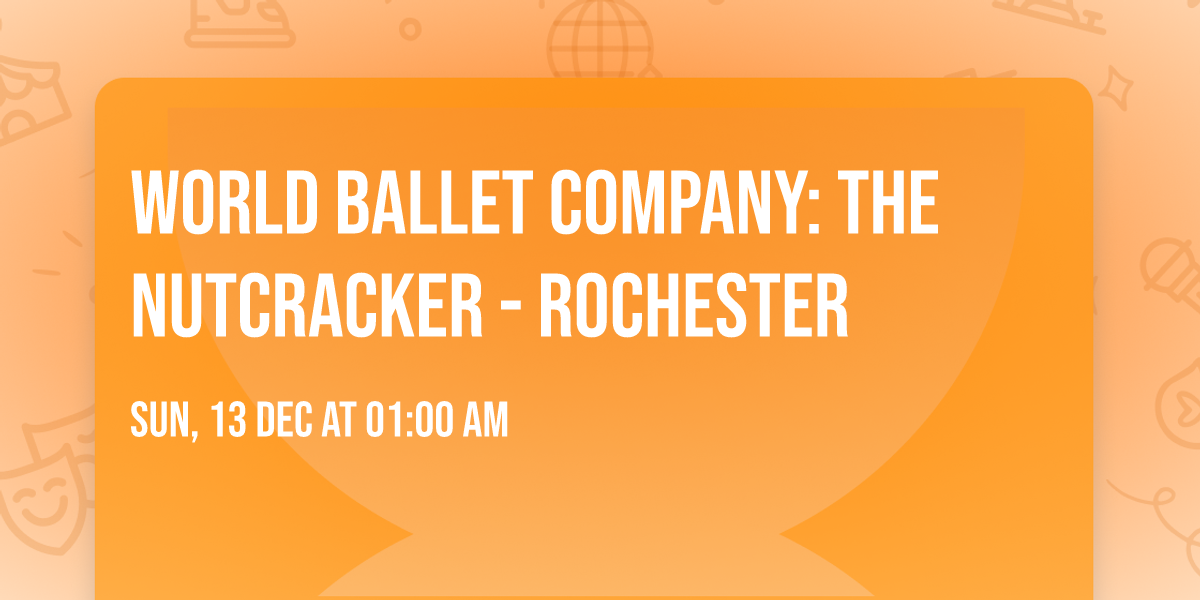 WORLD BALLET COMPANY: THE NUTCRACKER - ROCHESTER

SUN, 13 DEC AT 01:00 AM